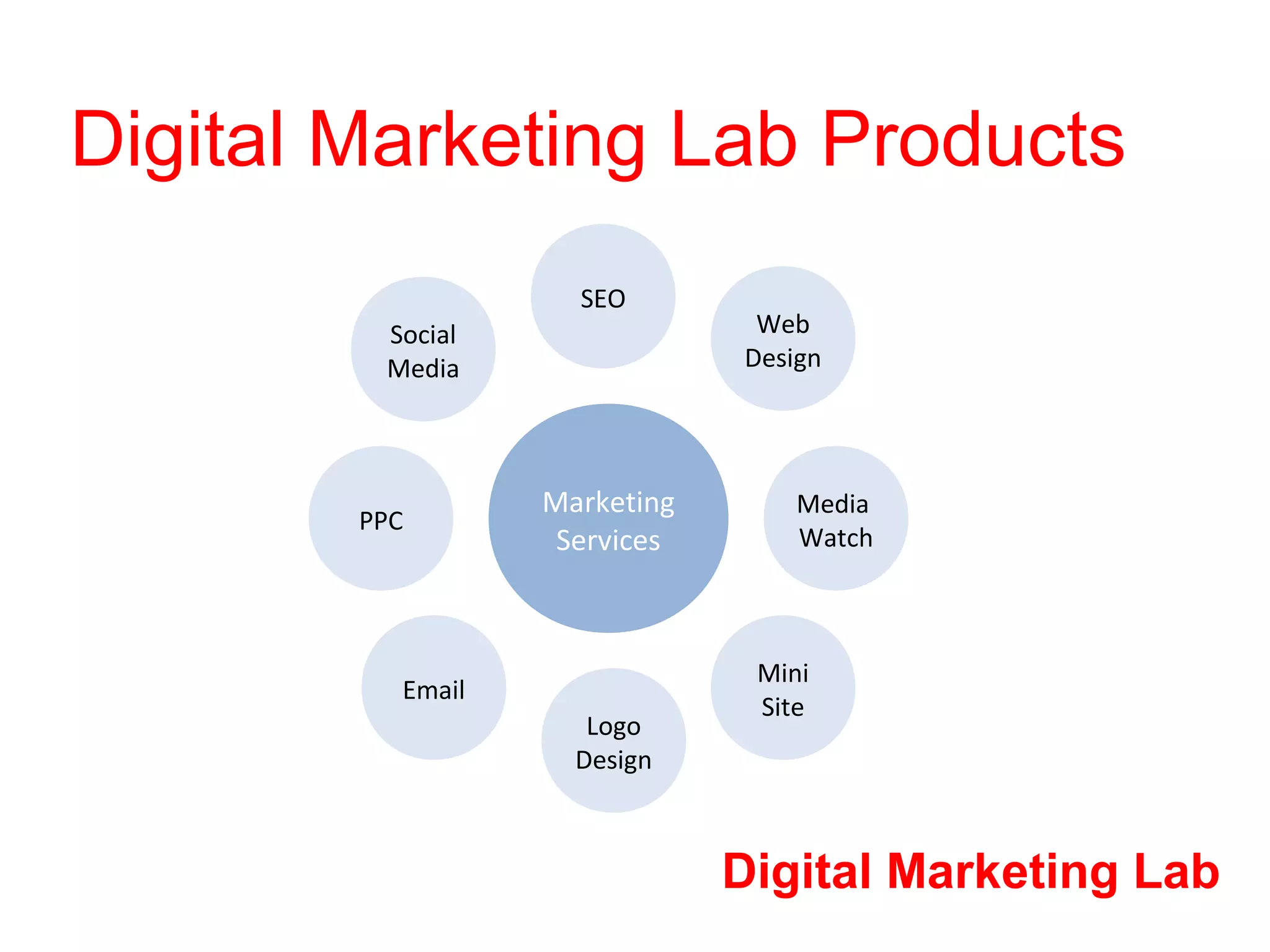 Digital Marketing Lab Products

Marketing Services

SEO

Web Design

Media Watch

Mini Site

Logo Design

Email

PPC

Social Media

Digital Marketing Lab